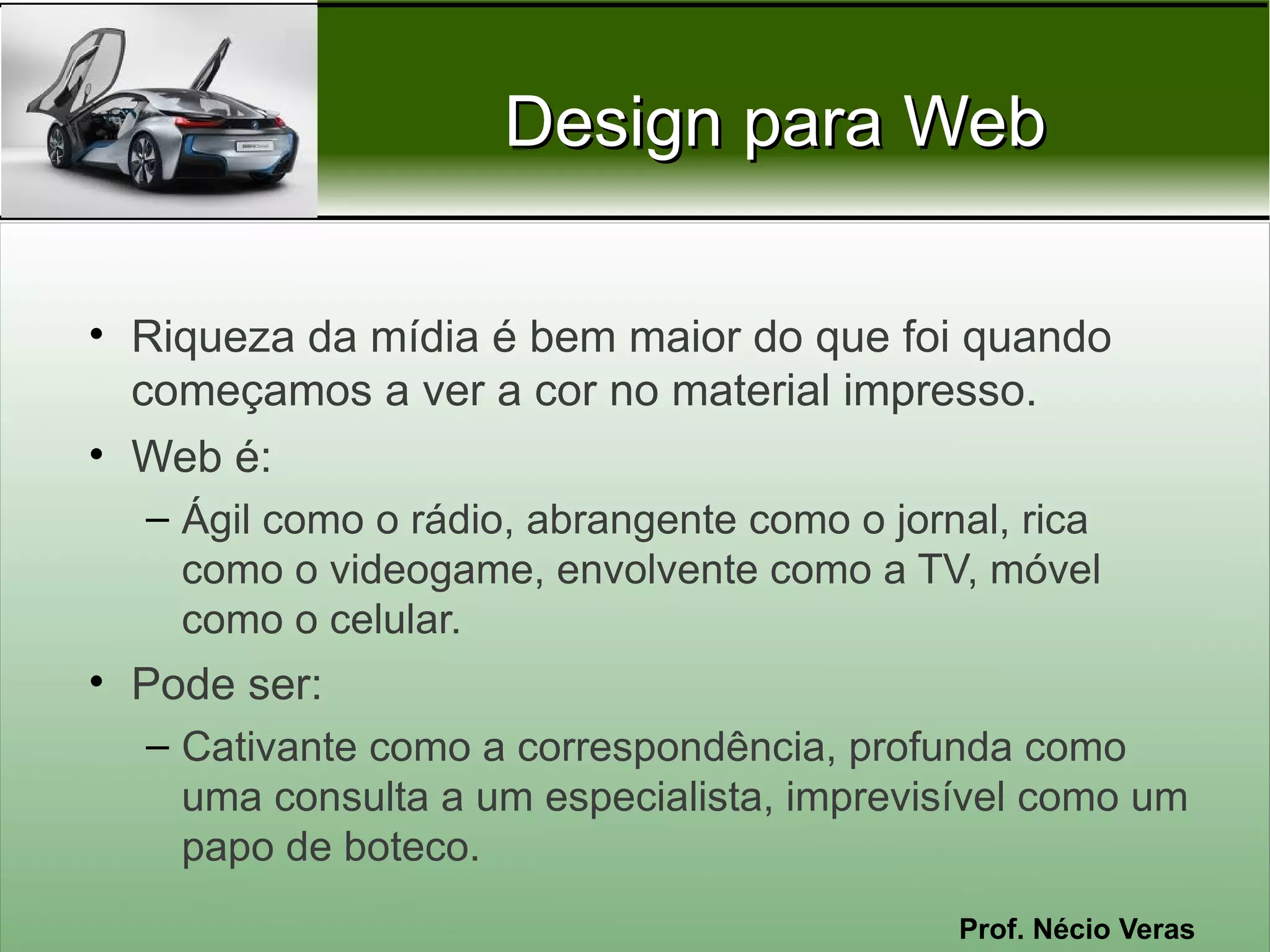 Design para Web

• Riqueza da mídia é bem maior do que foi quando começamos a ver a cor no material impresso.
• Web é:
– Ágil como o rádio, abrangente como o jornal, rica como o videogame, envolvente como a TV, móvel como o celular.
• Pode ser:
– Cativante como a correspondência, profunda como uma consulta a um especialista, imprevisível como um papo de boteco.

Prof. Nécio Veras